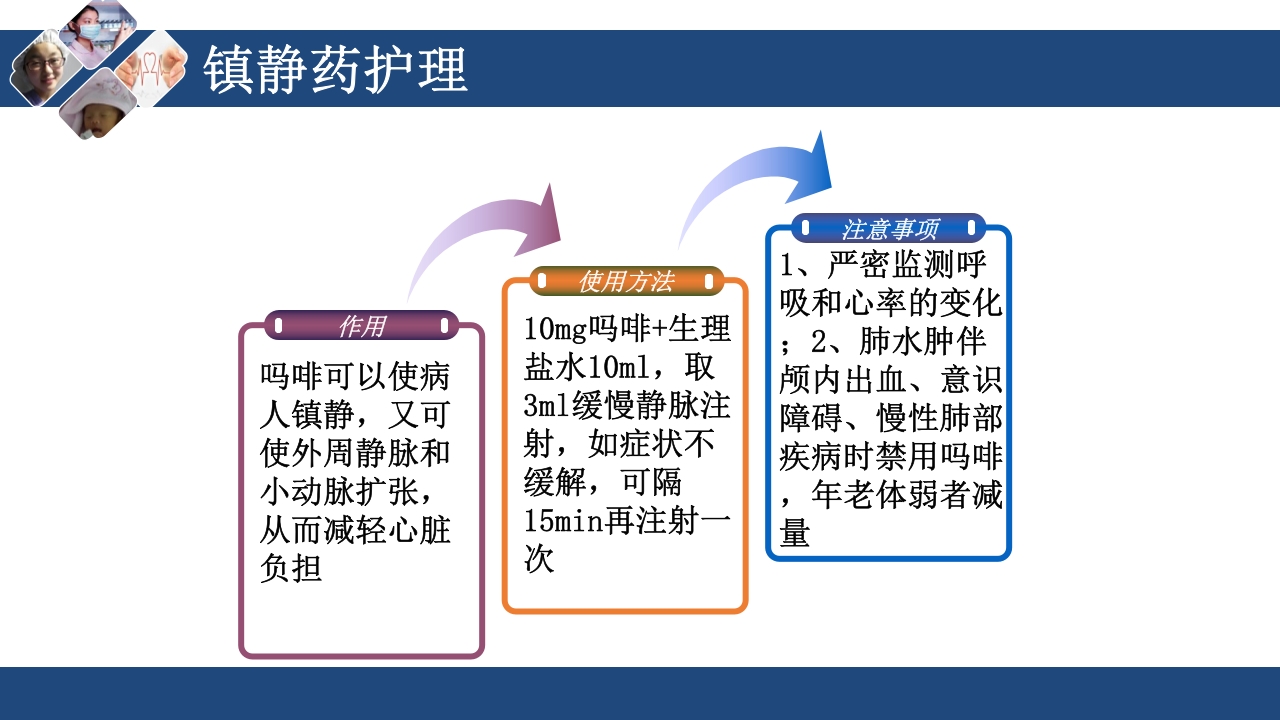 镇静药护理

作用

吗啡可以使病人镇静，又可使外周静脉和小动脉扩张，从而减轻心脏负担

使用方法

10mg吗啡+生理盐水10ml，取3ml缓慢静脉注射，如症状不缓解，可隔15min再注射一次

注意事项

1、严密监测呼吸和心率的变化；2、肺水肿伴颅内出血、意识障碍、慢性肺部疾病时禁用吗啡，年老体弱者减量